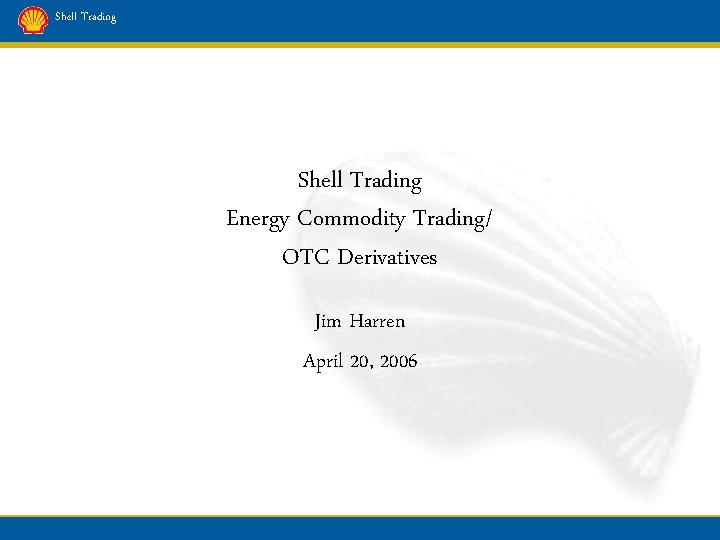 Shell Trading

Shell Trading
Energy Commodity Trading/
OTC Derivatives

Jim Harren

April 20, 2006